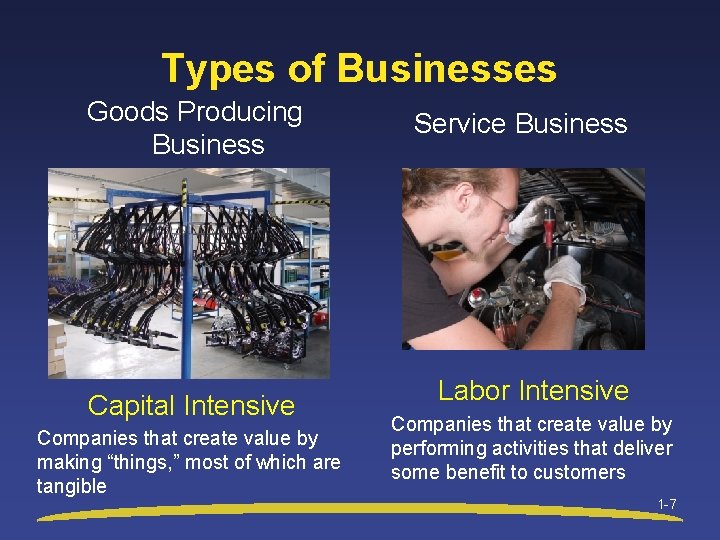 Types of Businesses

Goods Producing Business

Capital Intensive

Companies that create value by making “things,” most of which are tangible

Service Business

Labor Intensive

Companies that create value by performing activities that deliver some benefit to customers

1-7